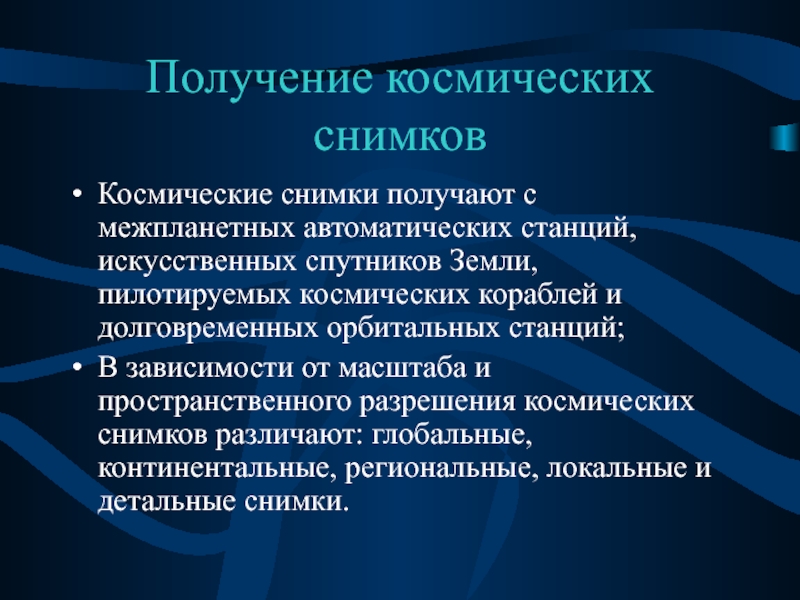 Получение космических снимков

• Космические снимки получают с межпланетных автоматических станций, искусственных спутников Земли, пилотируемых космических кораблей и долговременных орбитальных станций;

• В зависимости от масштаба и пространственного разрешения космических снимков различают: глобальные, континентальные, региональные, локальные и детальные снимки.